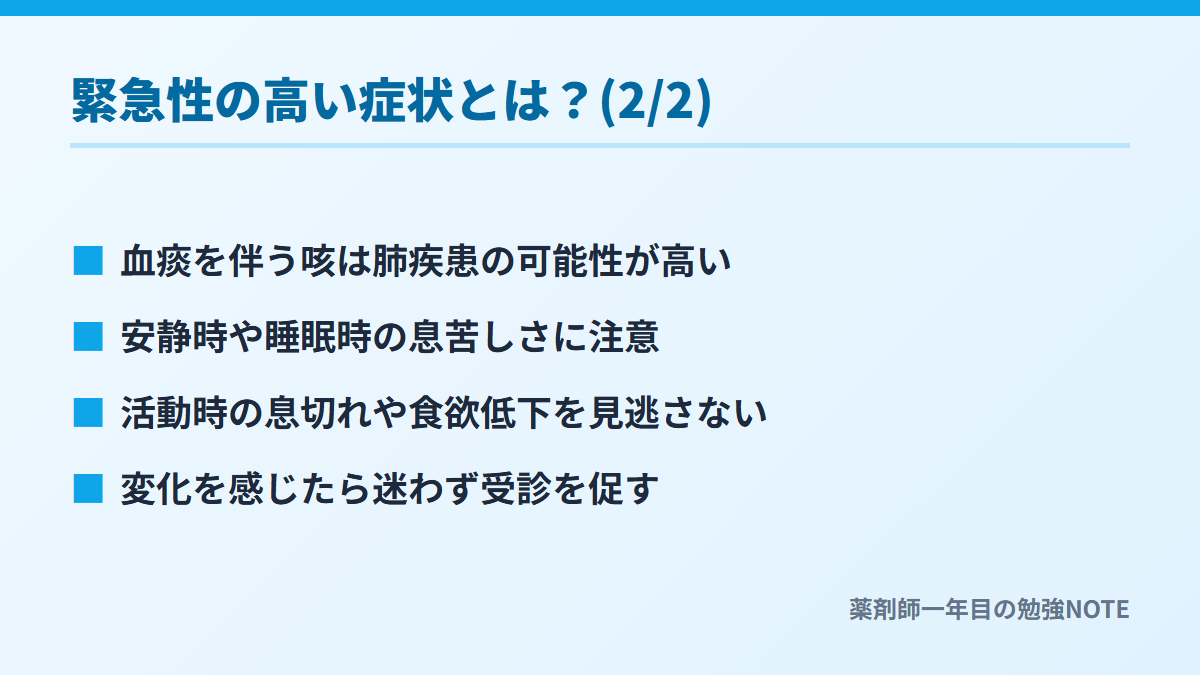 緊急性の高い症状とは？(2/2)

■ 血痰を伴う咳は肺疾患の可能性が高い

■ 安静時や睡眠時の息苦しさに注意

■ 活動時の息切れや食欲低下を見逃さない

■ 変化を感じたら迷わず受診を促す

薬剤師一年目の勉強NOTE